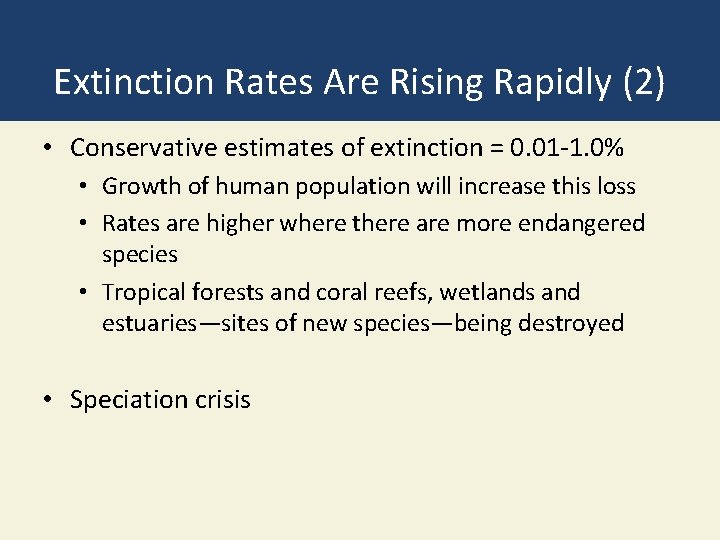 Extinction Rates Are Rising Rapidly (2)

• Conservative estimates of extinction = 0.01-1.0%
  • Growth of human population will increase this loss
  • Rates are higher where there are more endangered species
  • Tropical forests and coral reefs, wetlands and estuaries—sites of new species—being destroyed

• Speciation crisis